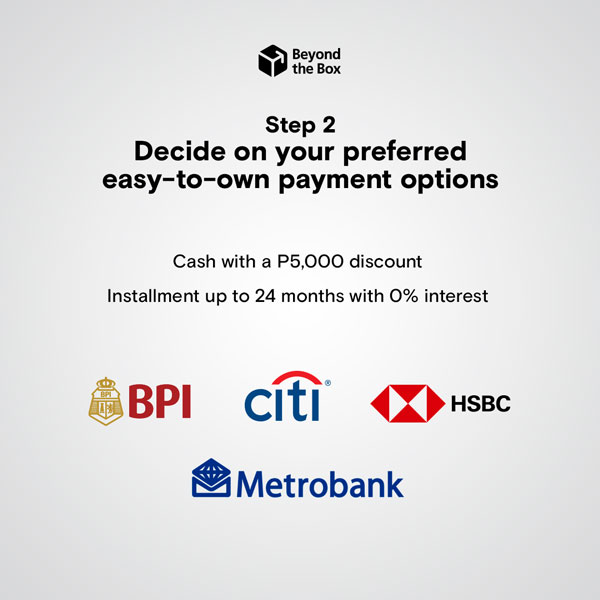 Beyond the Box

Step 2
Decide on your preferred easy-to-own payment options

Cash with a P5,000 discount

Installment up to 24 months with 0% interest

BPI BPI

citi

HSBC

Metrobank